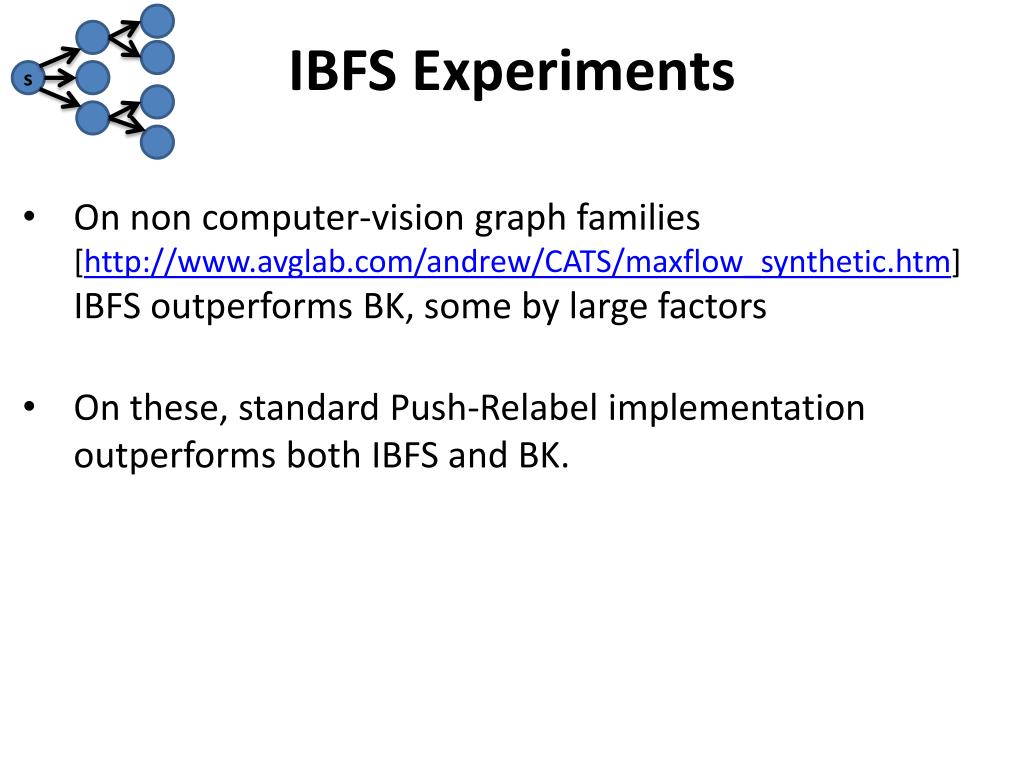 s

IBFS Experiments

• On non computer-vision graph families [http://www.avglab.com/andrew/CATS/maxflow_synthetic.htm] IBFS outperforms BK, some by large factors

• On these, standard Push-Relabel implementation outperforms both IBFS and BK.